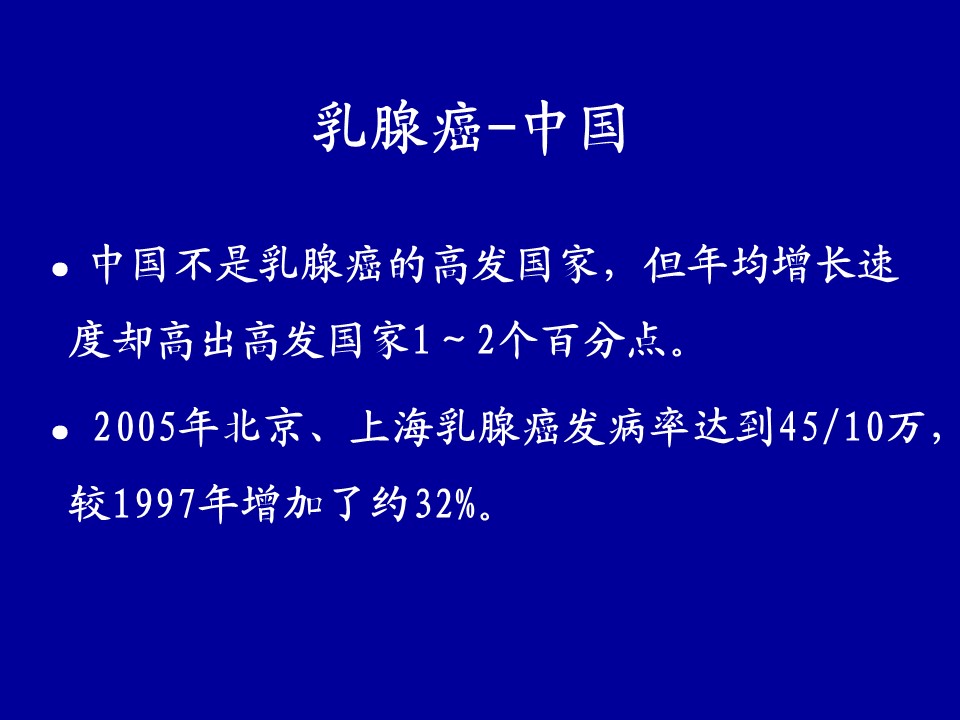 乳腺癌-中国

• 中国不是乳腺癌的高发国家，但年均增长速度却高出高发国家1～2个百分点。

• 2005年北京、上海乳腺癌发病率达到45/10万，较1997年增加了约32%。